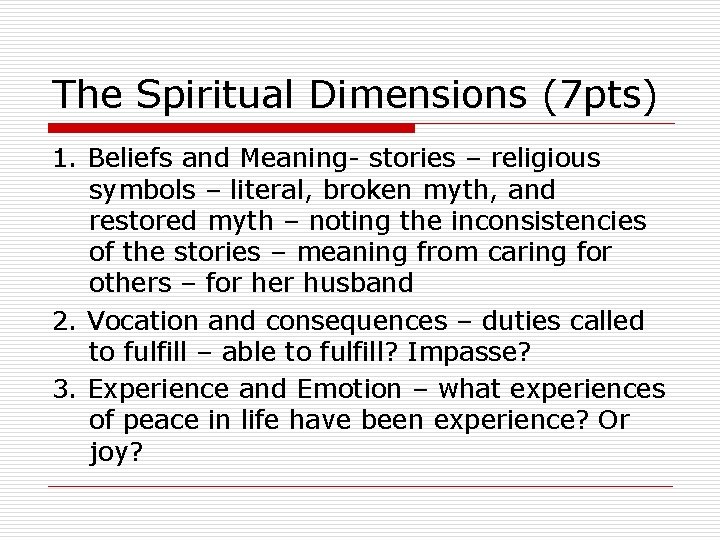 The Spiritual Dimensions (7pts)

1. Beliefs and Meaning- stories – religious symbols – literal, broken myth, and restored myth – noting the inconsistencies of the stories – meaning from caring for others – for her husband

2. Vocation and consequences – duties called to fulfill – able to fulfill? Impasse?

3. Experience and Emotion – what experiences of peace in life have been experience? Or joy?